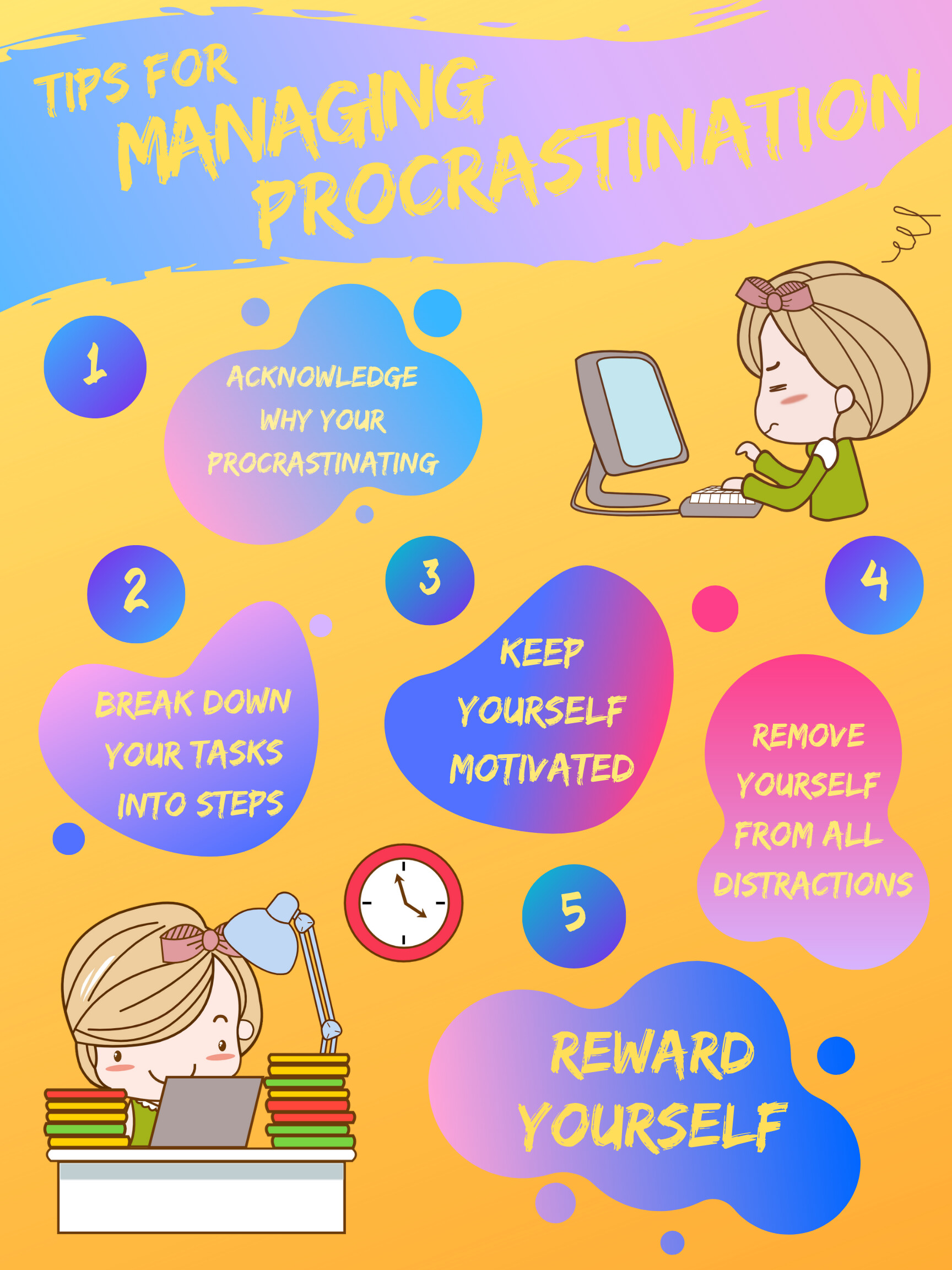 TIPS FOR MANAGING PROCRASTINATION

1

ACKNOWLEDGE WHY YOUR PROCRASTINATING

2

BREAK DOWN YOUR TASKS INTO STEPS

3

KEEP YOURSELF MOTIVATED

4

REMOVE YOURSELF FROM ALL DISTRACTIONS

5

REWARD YOURSELF